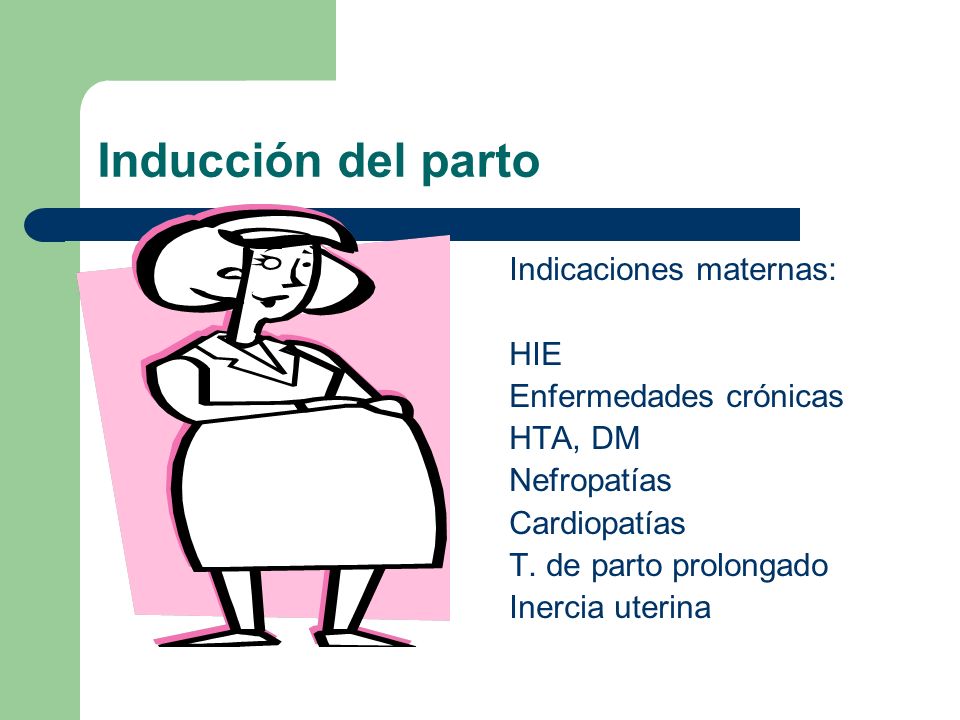 Inducción del parto

Indicaciones maternas:

HIE
Enfermedades crónicas
HTA, DM
Nefropatías
Cardiopatías
T. de parto prolongado
Inercia uterina